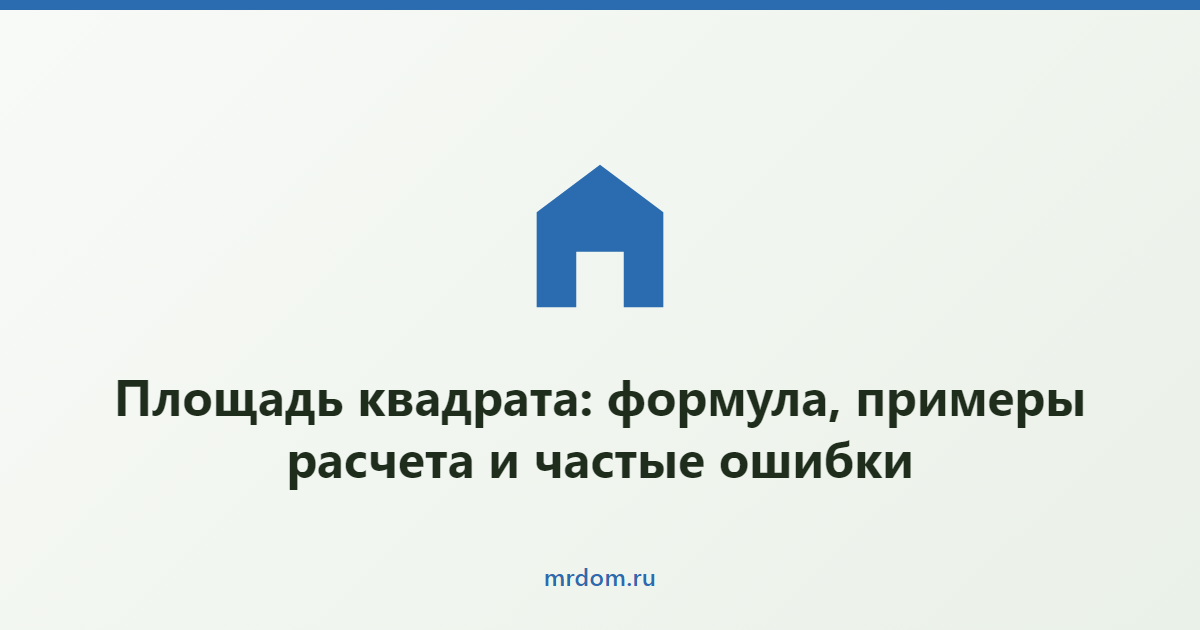 Площадь квадрата: формула, примеры расчета и частые ошибки

mrdom.ru